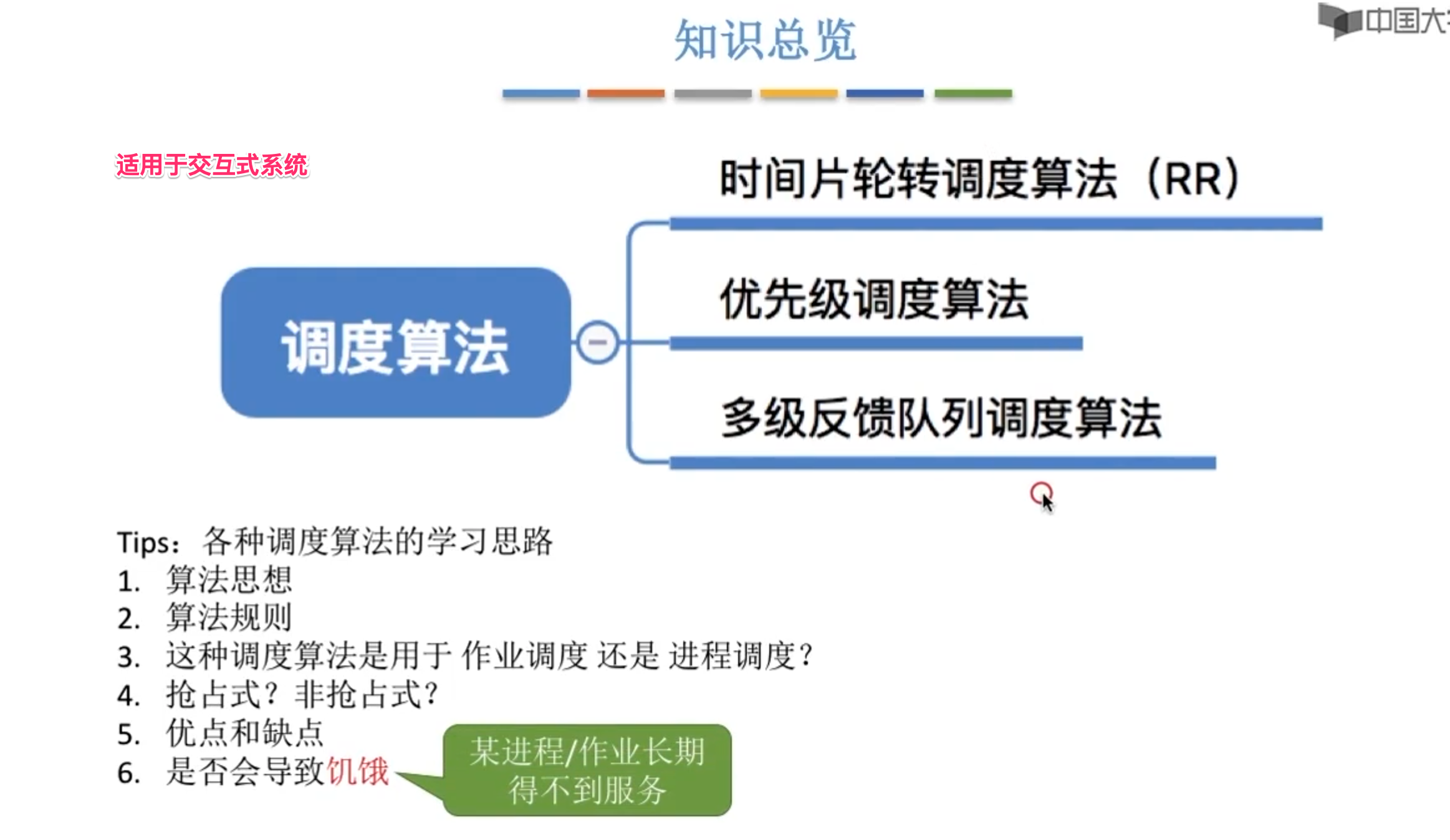 知识总览

中国大

适用于交互式系统

调度算法

时间片轮转调度算法（RR）

优先级调度算法

多级反馈队列调度算法

Tips：各种调度算法的学习思路
1. 算法思想
2. 算法规则
3. 这种调度算法是用于 作业调度 还是 进程调度？
4. 抢占式？非抢占式？
5. 优点和缺点
6. 是否会导致饥饿

某进程/作业长期得不到服务